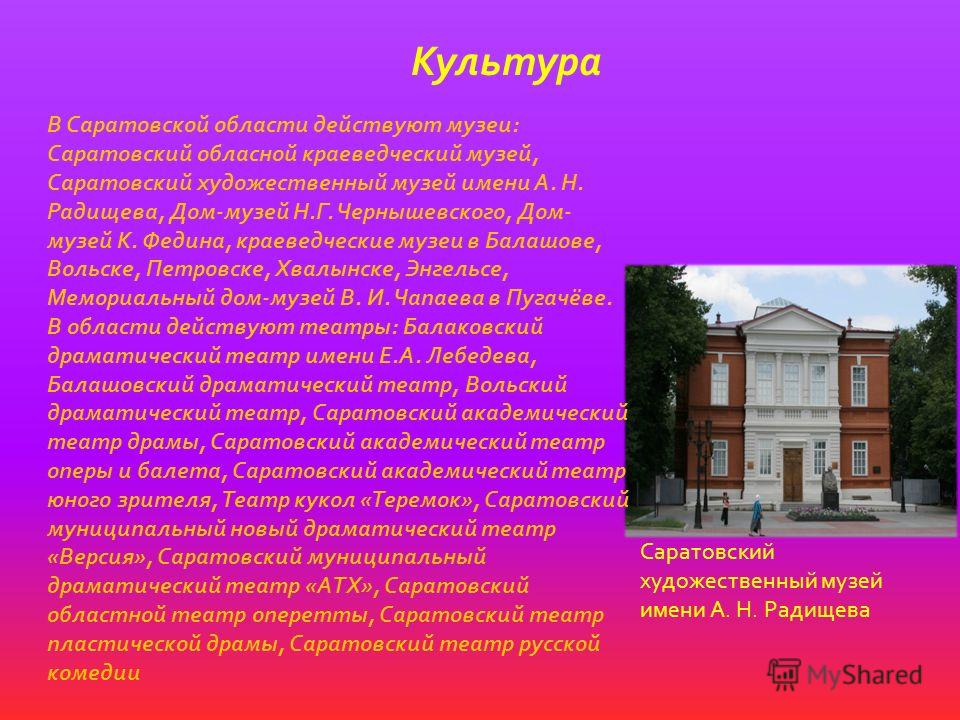 Культура

В Саратовской области действуют музеи: Саратовский обласной краеведческий музей, Саратовский художественный музей имени А. Н. Радищева, Дом-музей Н.Г. Чернышевского, Дом-музей К. Федина, краеведческие музеи в Балашове, Вольске, Петровске, Хвалынске, Энгельсе, Мемориальный дом-музей В. И. Чапаева в Пугачёве. В области действуют театры: Балаковский драматический театр имени Е.А. Лебедева, Балашовский драматический театр, Вольский драматический театр, Саратовский академический театр драмы, Саратовский академический театр оперы и балета, Саратовский академический театр юного зрителя, Театр кукол «Теремок», Саратовский муниципальный новый драматический театр «Версия», Саратовский муниципальный драматический театр «АТХ», Саратовский областной театр оперетты, Саратовский театр пластической драмы, Саратовский театр русской комедии

Саратовский художественный музей имени А. Н. Радищева

MyShared